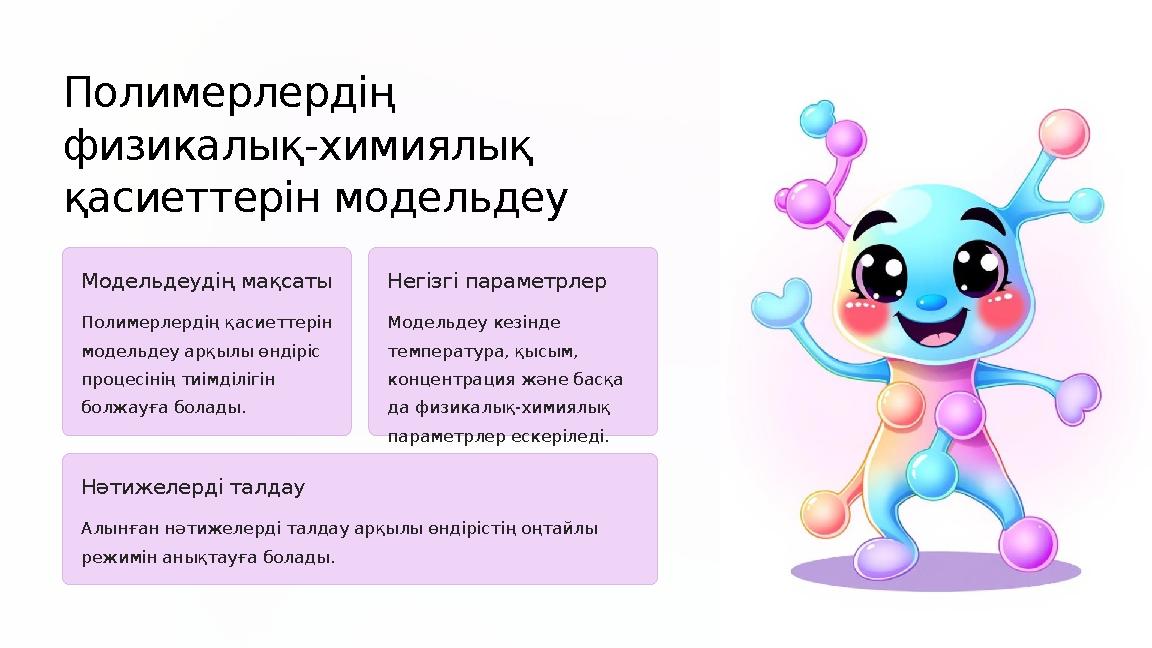 Полимерлердің физикалық-химиялық қасиеттерін модельдеу

Модельдеудің мақсаты

Полимерлердің қасиеттерін модельдеу арқылы өндіріс процесінің тиімділігін болжауға болады.

Негізгі параметрлер

Модельдеу кезінде температура, қысым, концентрация және басқа да физикалық-химиялық параметрлер ескеріледі.

Нәтижелерді талдау

Алынған нәтижелерді талдау арқылы өндірістің оңтайлы режимін анықтауға болады.